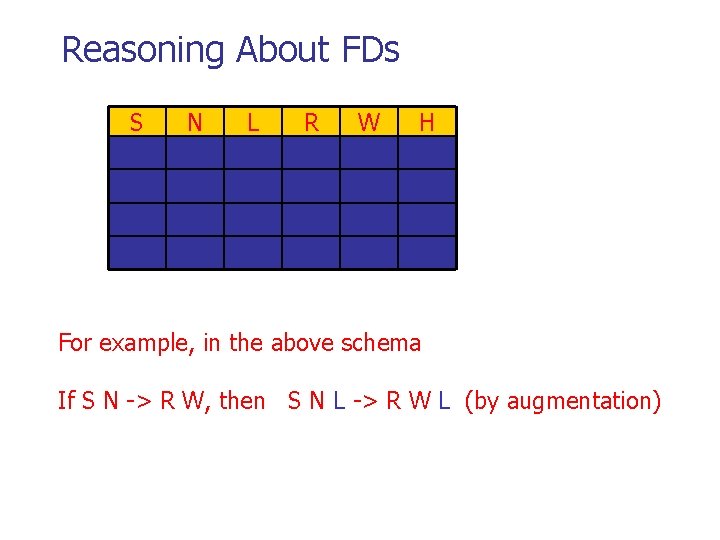 Reasoning About FDs

| S | N | L | R | W | H |
|---|---|---|---|---|---|
| | | | | | |
| | | | | | |
| | | | | | |
| | | | | | |

For example, in the above schema

If S N -> R W, then S N L -> R W L (by augmentation)